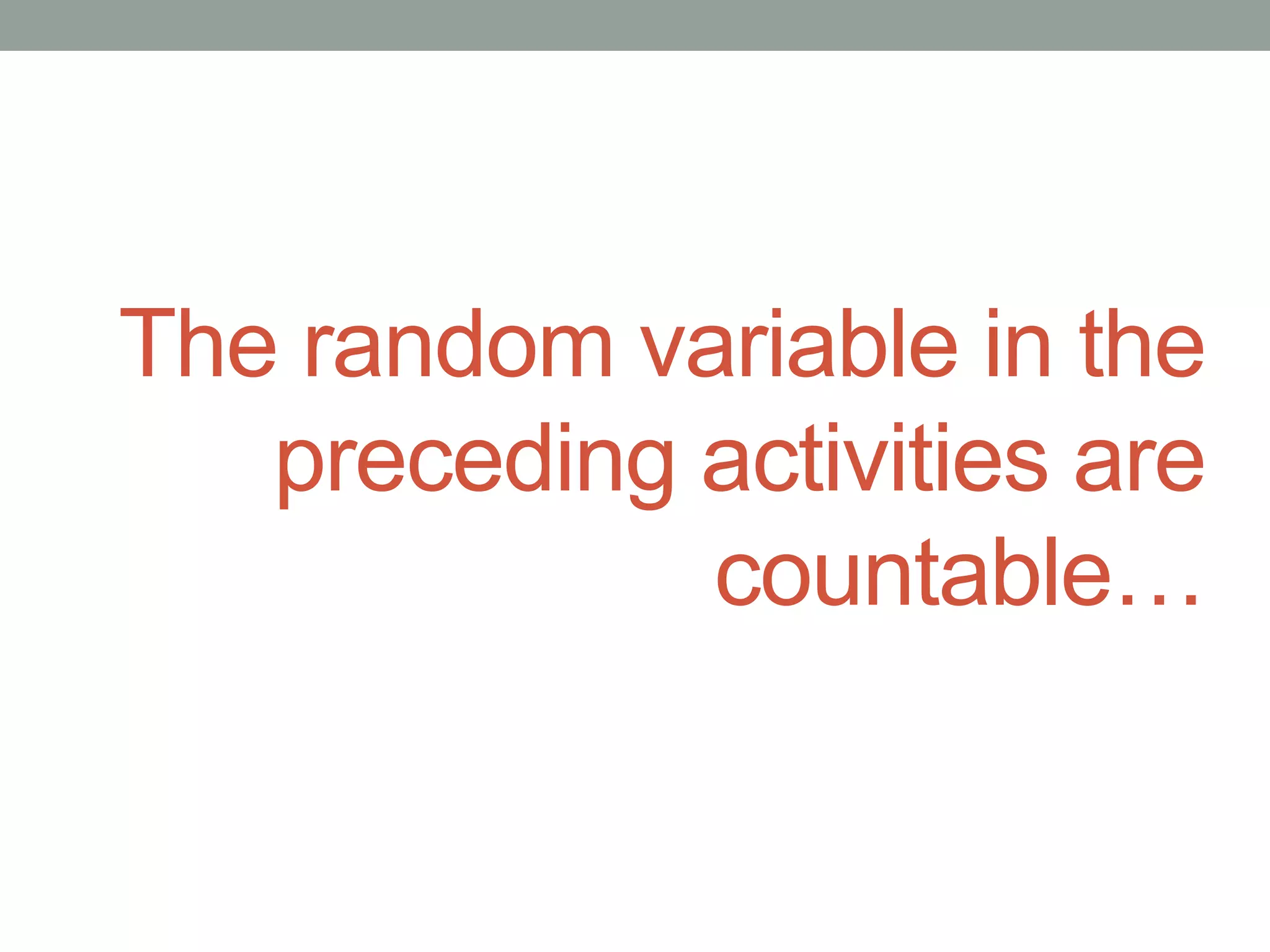 The random variable in the preceding activities are countable…